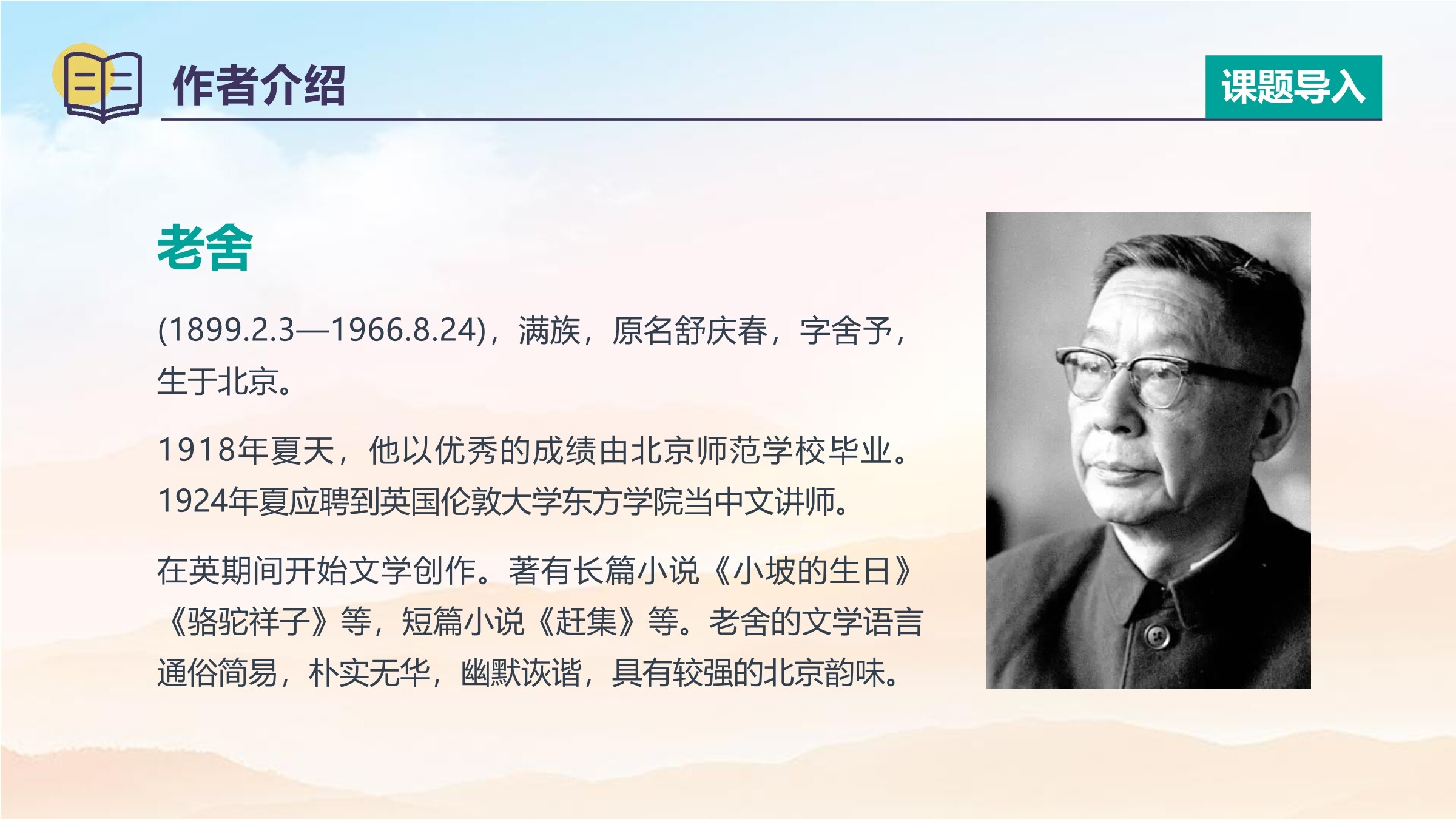 作者介绍

课题导入

老舍

(1899.2.3—1966.8.24)，满族，原名舒庆春，字舍予，生于北京。

1918年夏天，他以优秀的成绩由北京师范学校毕业。1924年夏应聘到英国伦敦大学东方学院当中文讲师。

在英期间开始文学创作。著有长篇小说《小坡的生日》《骆驼祥子》等，短篇小说《赶集》等。老舍的文学语言通俗简易，朴实无华，幽默诙谐，具有较强的北京韵味。